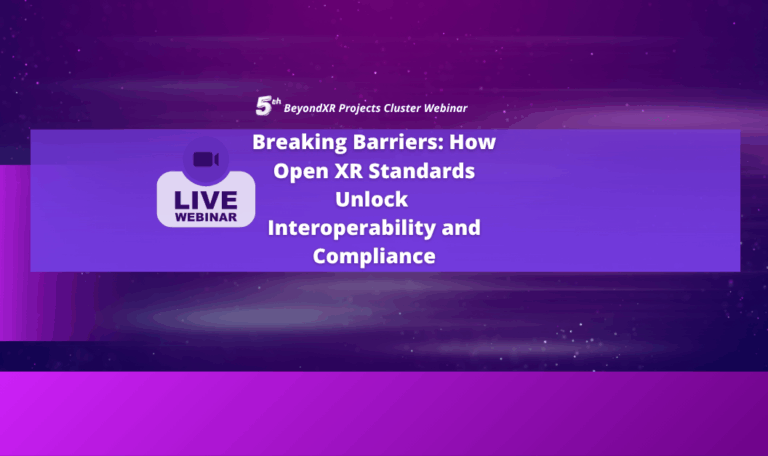 5th BeyondXR Projects Cluster Webinar

LIVE WEBINAR

Breaking Barriers: How Open XR Standards Unlock Interoperability and Compliance